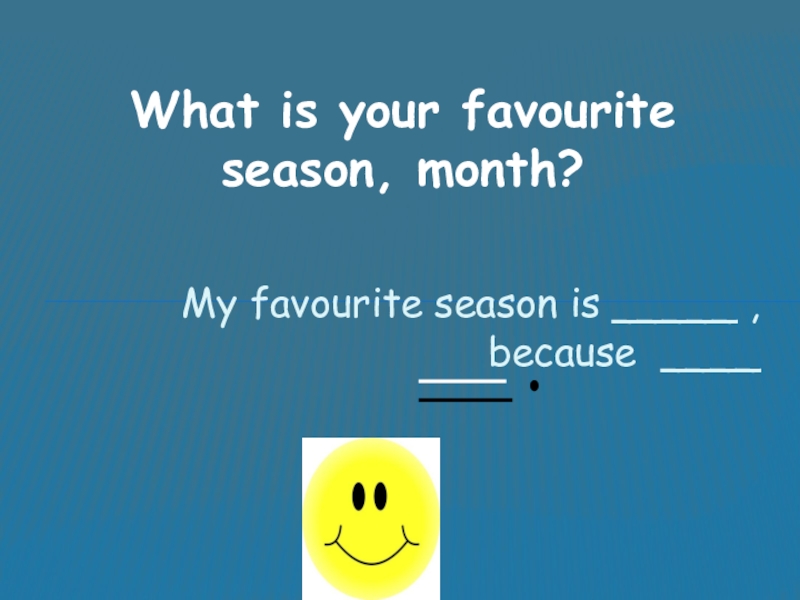 What is your favourite season, month?

My favourite season is _____ , ___because ____ ____ .